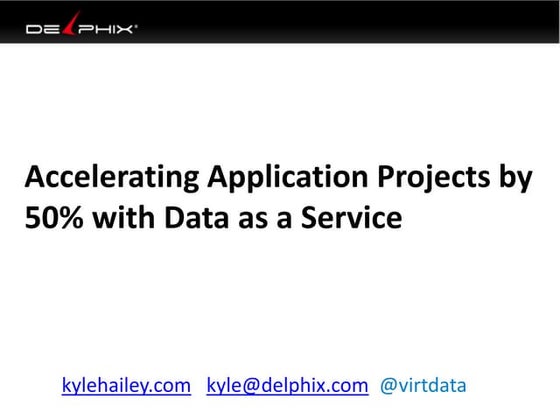 DELPHIX

Accelerating Application Projects by 50% with Data as a Service

kylehailey.com kyle@delphix.com @virtdata